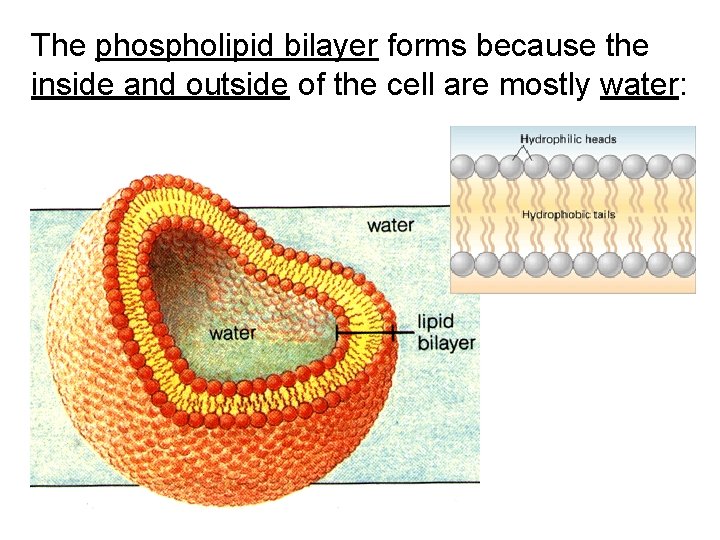 The phospholipid bilayer forms because the inside and outside of the cell are mostly water:

Hydrophilic heads

Hydrophobic tails

water

water

lipid bilayer